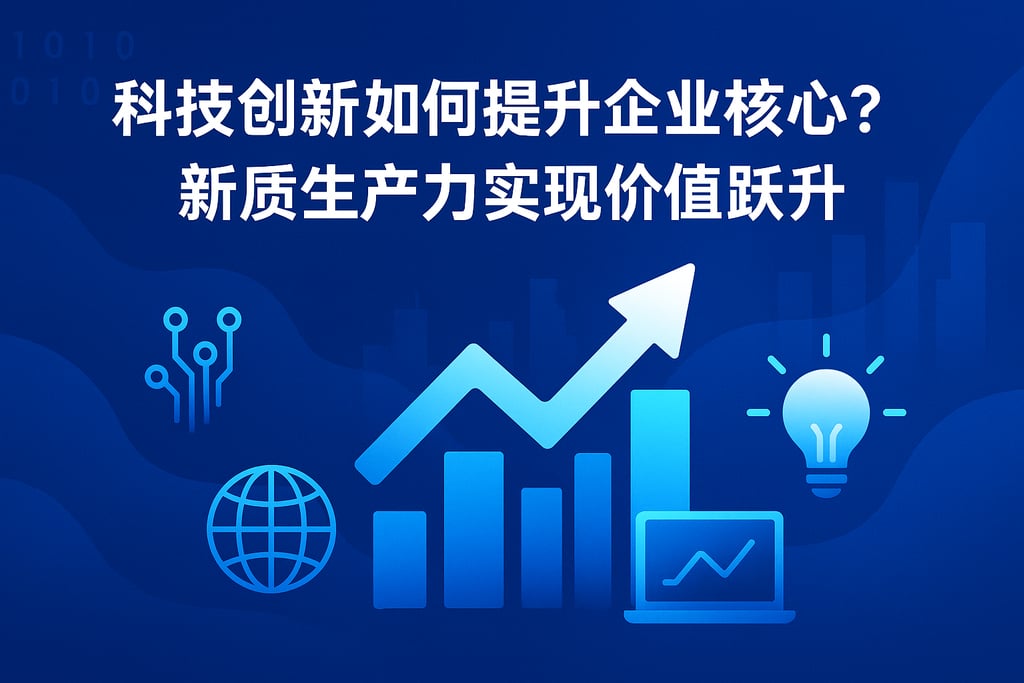 1010
010

科技创新如何提升企业核心？
新质生产力实现价值跃升